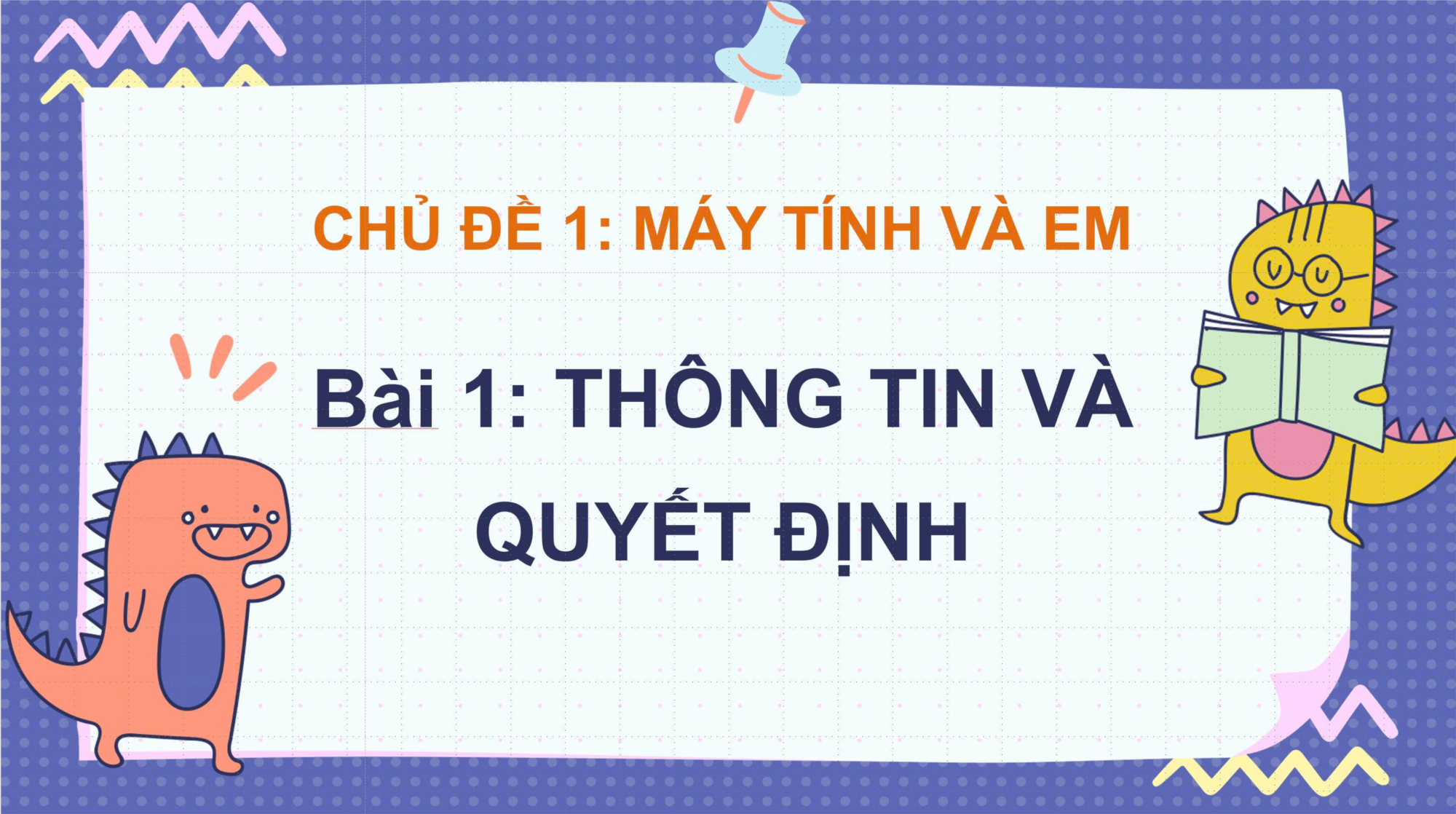 CHỦ ĐỀ 1: MÁY TÍNH VÀ EM

Bài 1: THÔNG TIN VÀ QUYẾT ĐỊNH